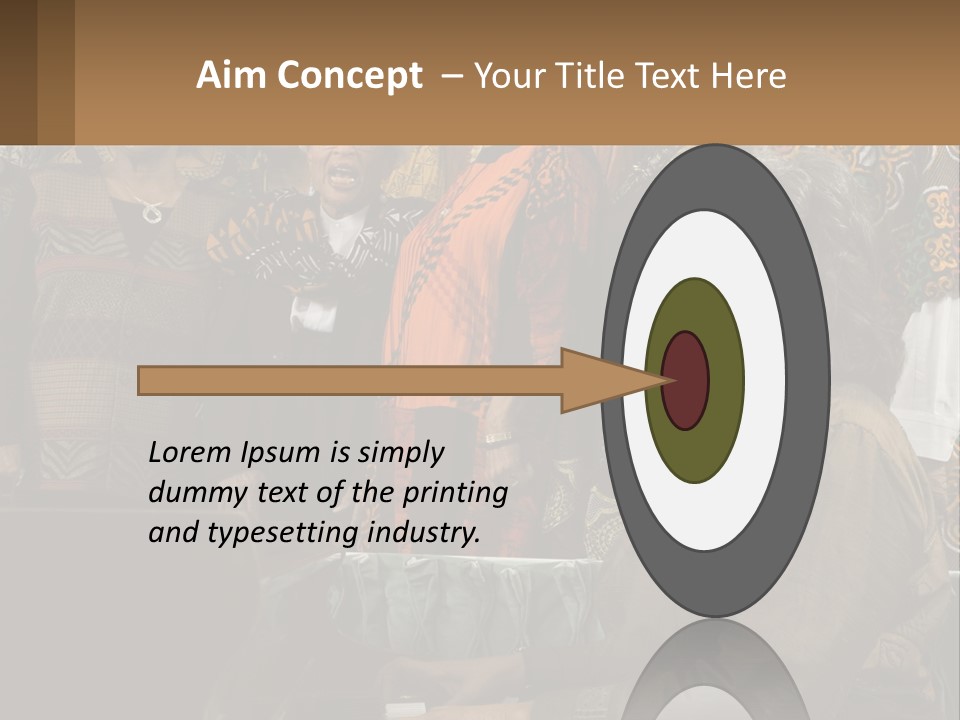 Aim Concept – Your Title Text Here

Lorem Ipsum is simply dummy text of the printing and typesetting industry.